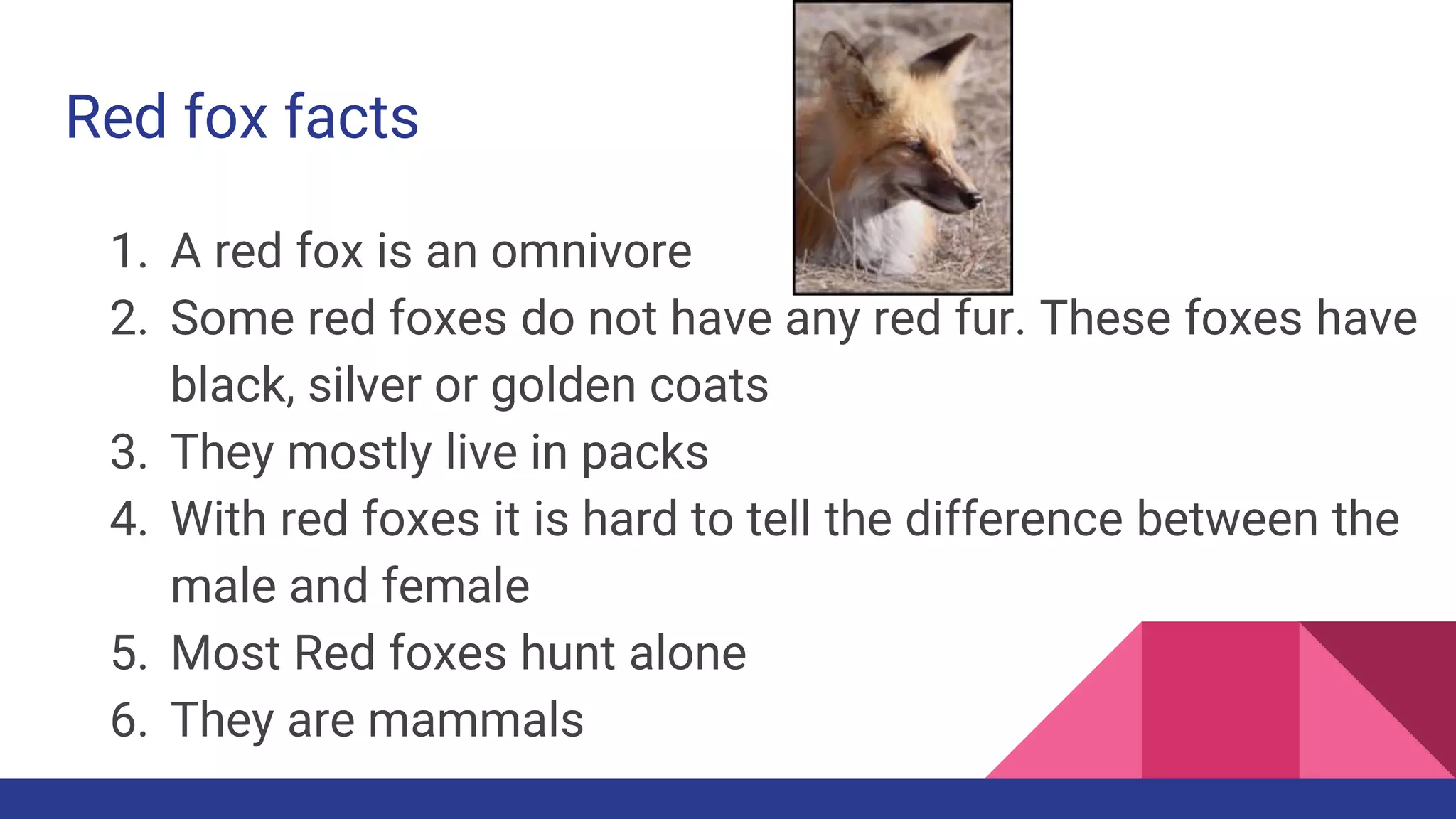 Red fox facts

1. A red fox is an omnivore
2. Some red foxes do not have any red fur. These foxes have black, silver or golden coats
3. They mostly live in packs
4. With red foxes it is hard to tell the difference between the male and female
5. Most Red foxes hunt alone
6. They are mammals